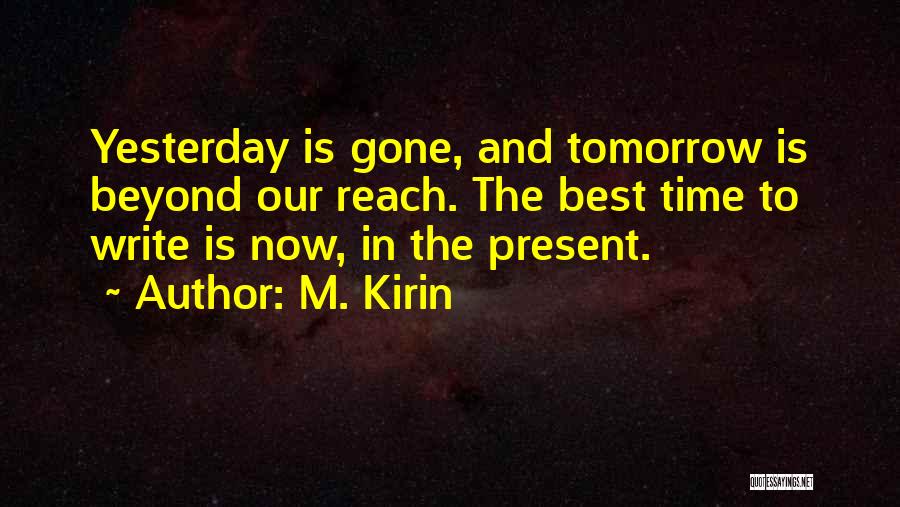 Yesterday is gone, and tomorrow is beyond our reach. The best time to write is now, in the present.

~ Author: M. Kirin

QUOTESSAYINGS.NET